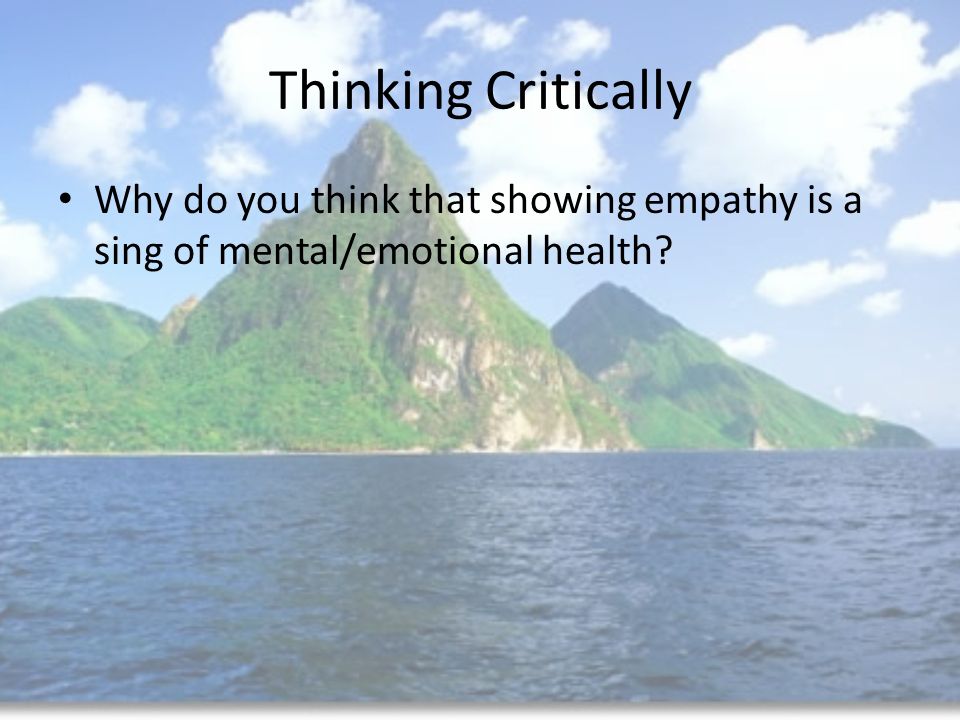 Thinking Critically

• Why do you think that showing empathy is a sing of mental/emotional health?